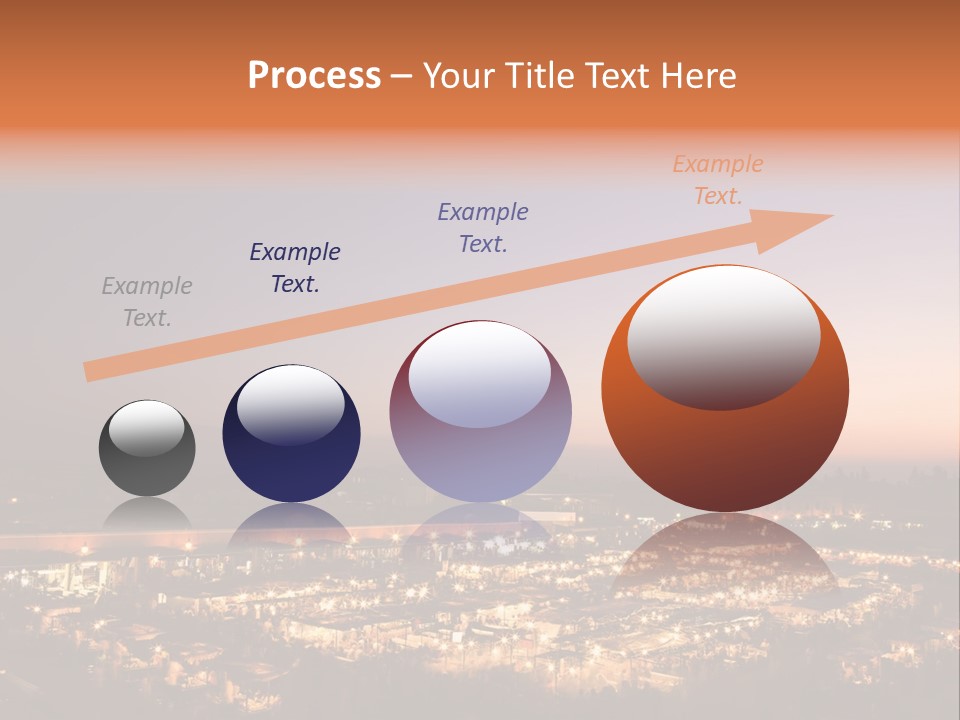 Process – Your Title Text Here

Example Text.

Example Text.

Example Text.

Example Text.